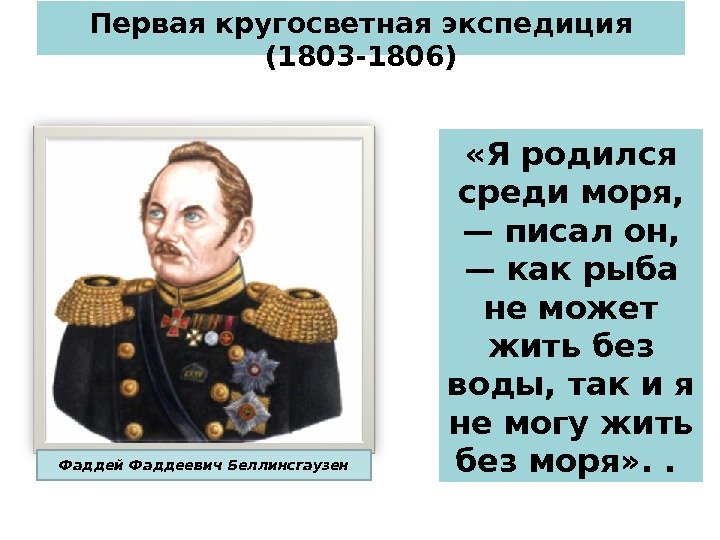 Первая кругосветная экспедиция (1803-1806)

Фаддей Фаддеевич Беллинсгаузен

«Я родился среди моря, — писал он, — как рыба не может жить без воды, так и я не могу жить без моря». .